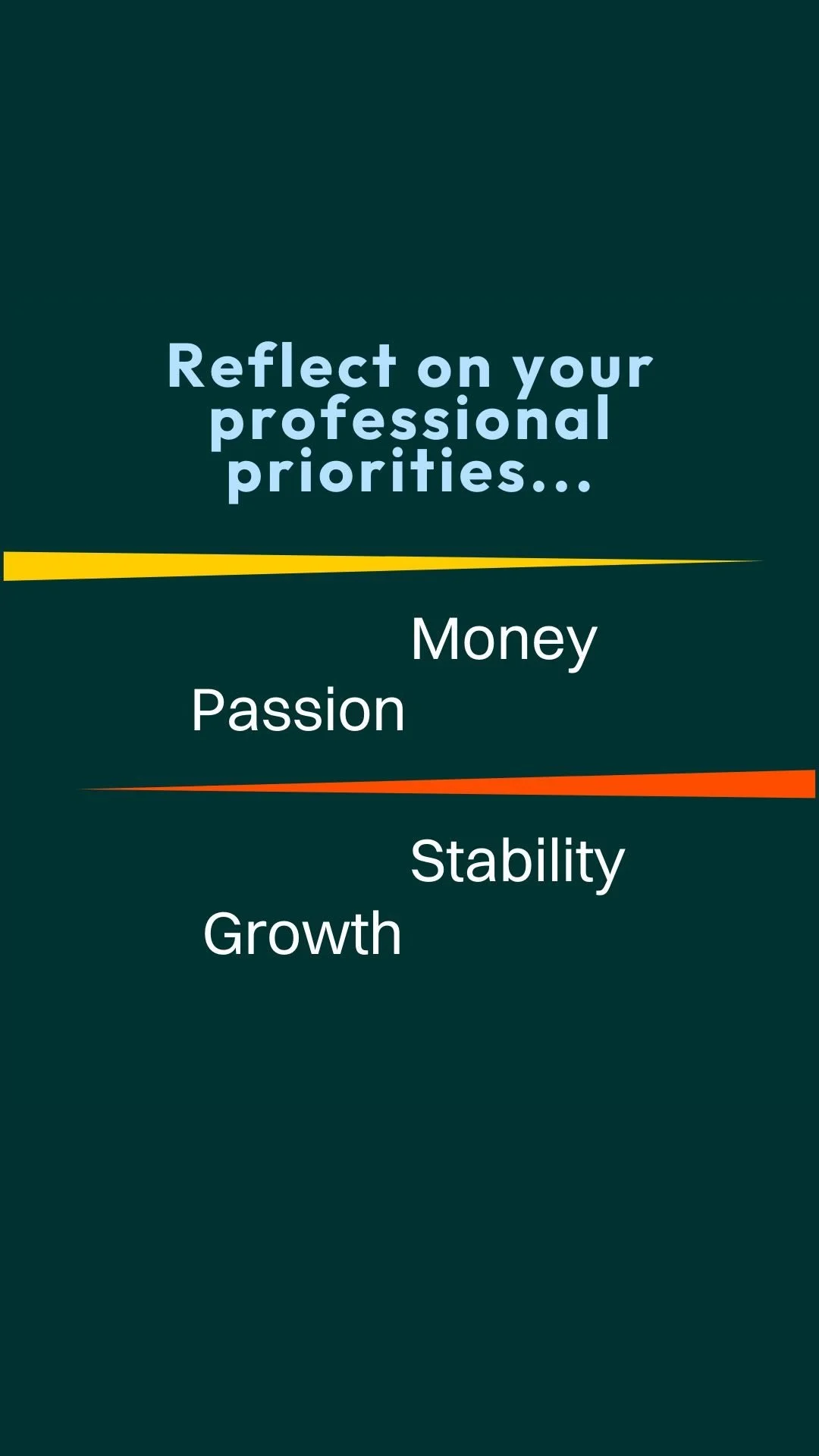 Reflect on your professional priorities...

Money
Passion

Stability
Growth